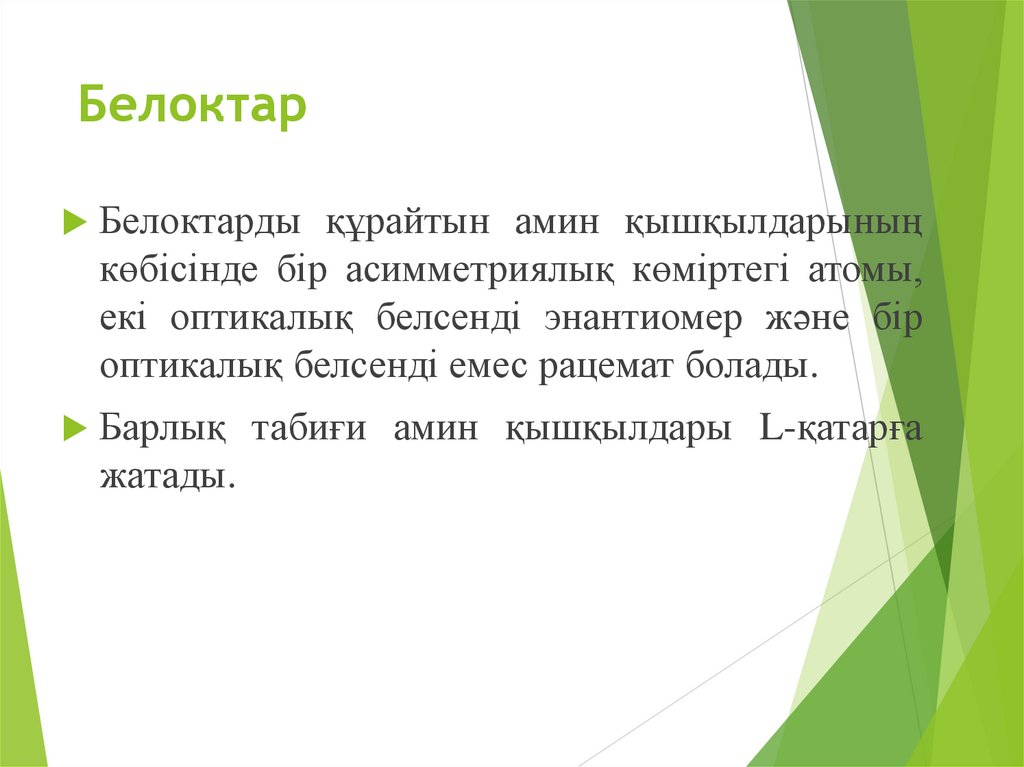 Белоктар

Белоктарды құрайтын амин қышқылдарының көбісінде бір асимметриялық көміртегі атомы, екі оптикалық белсенді энантиомер және бір оптикалық белсенді емес рацемат болады.

Барлық табиғи амин қышқылдары L-қатарға жатады.